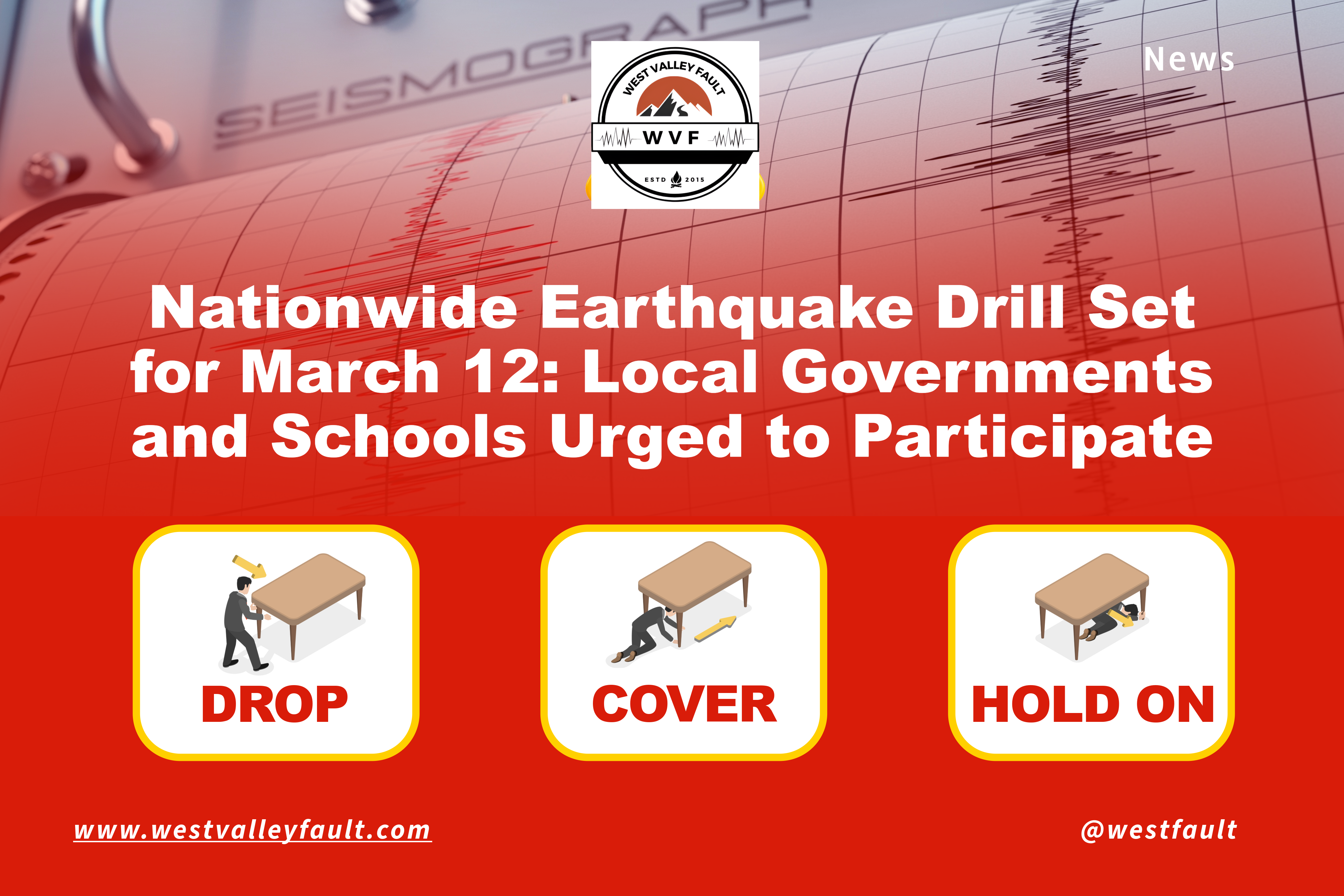 SEISMOGRAPH

WEST VALLEY FAULT
WVF
ESTD 2015

News

Nationwide Earthquake Drill Set for March 12: Local Governments and Schools Urged to Participate

DROP

COVER

HOLD ON

www.westvalleyfault.com

@westfault